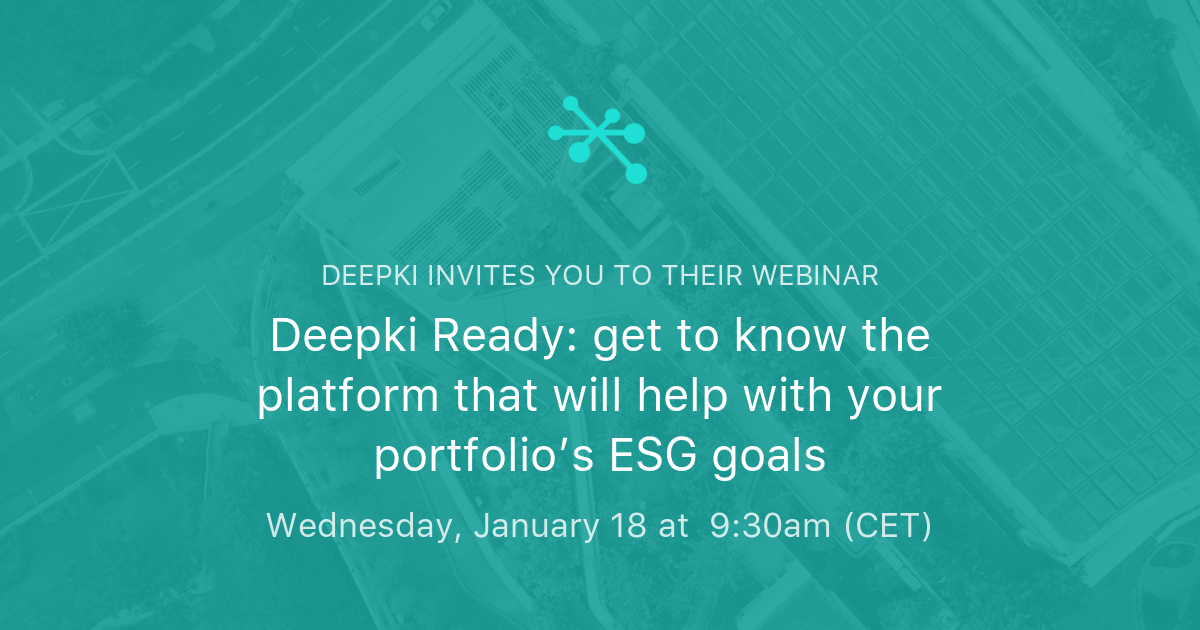 DEEPKI INVITES YOU TO THEIR WEBINAR

Deepki Ready: get to know the platform that will help with your portfolio’s ESG goals

Wednesday, January 18 at 9:30am (CET)